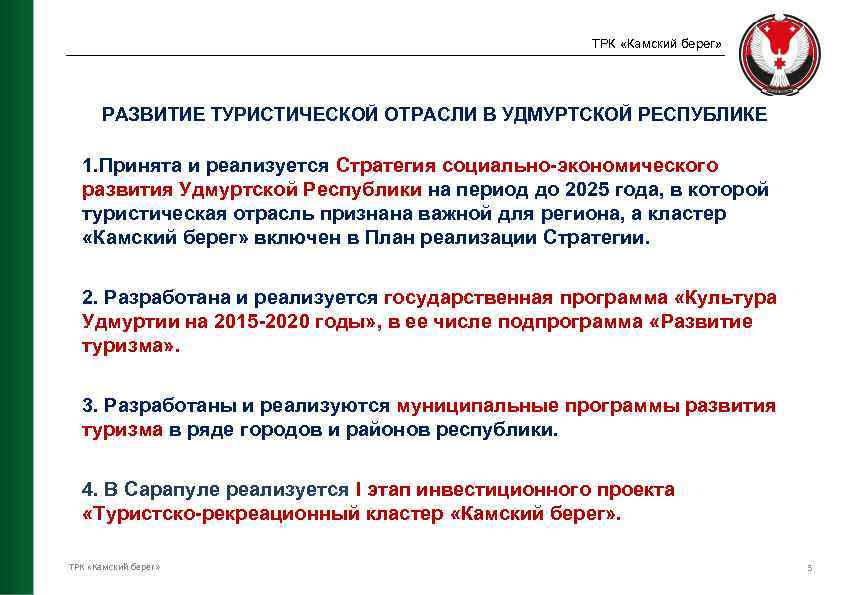 ТРК «Камский берег»

РАЗВИТИЕ ТУРИСТИЧЕСКОЙ ОТРАСЛИ В УДМУРТСКОЙ РЕСПУБЛИКЕ

1.Принята и реализуется Стратегия социально-экономического развития Удмуртской Республики на период до 2025 года, в которой туристическая отрасль признана важной для региона, а кластер «Камский берег» включен в План реализации Стратегии.

2. Разработана и реализуется государственная программа «Культура Удмуртии на 2015-2020 годы», в ее числе подпрограмма «Развитие туризма».

3. Разработаны и реализуются муниципальные программы развития туризма в ряде городов и районов республики.

4. В Сарапуле реализуется I этап инвестиционного проекта «Туристско-рекреационный кластер «Камский берег».

ТРК «Камский берег»

5